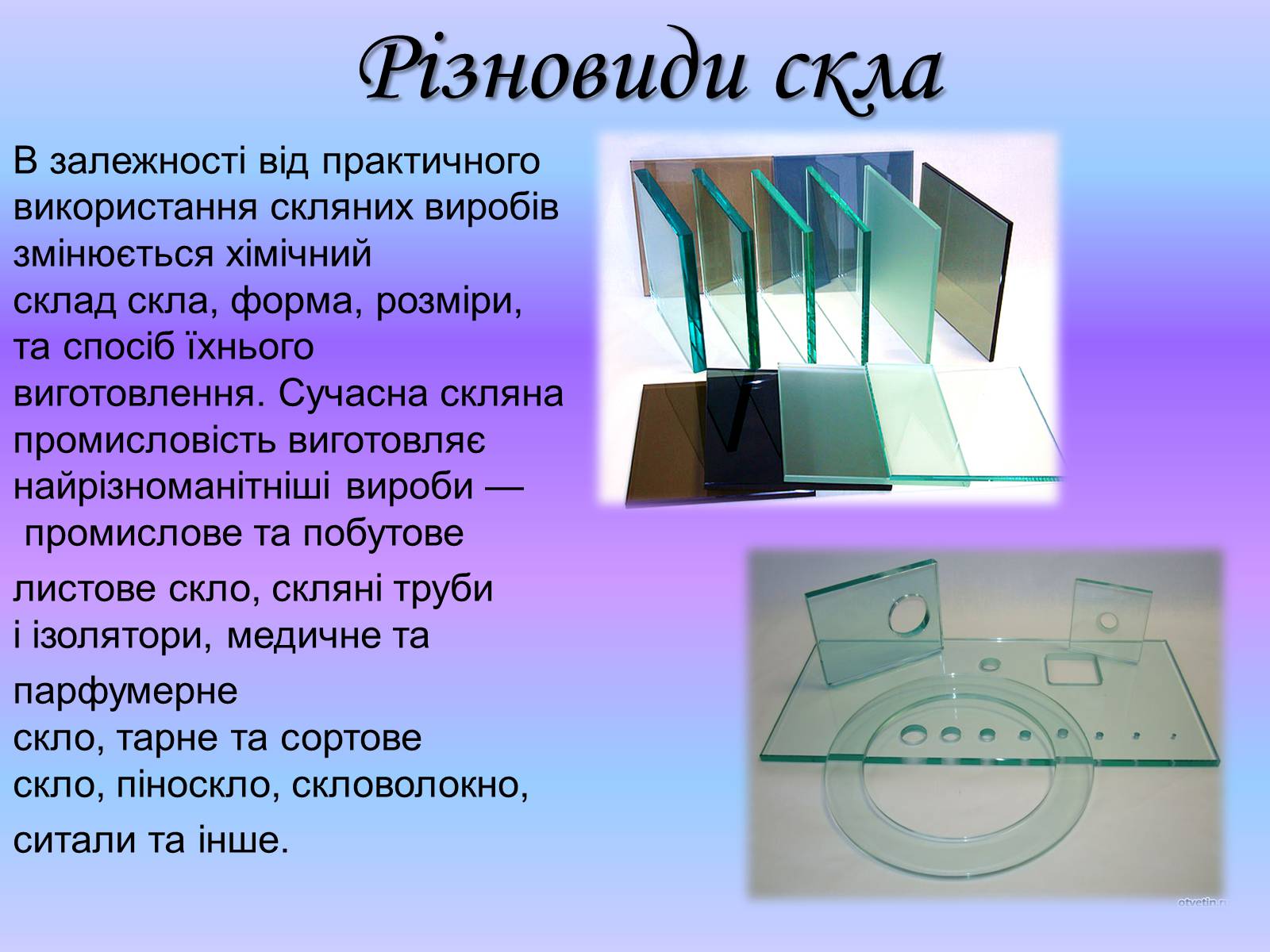 Різновиди скла

В залежності від практичного використання скляних виробів змінюється хімічний склад скла, форма, розміри, та спосіб їхнього виготовлення. Сучасна скляна промисловість виготовляє найрізноманітніші вироби — промислове та побутове листове скло, скляні труби і ізолятори, медичне та парфумерне скло, тарне та сортове скло, піноскло, скловолокно, ситали та інше.

otvetin.ru